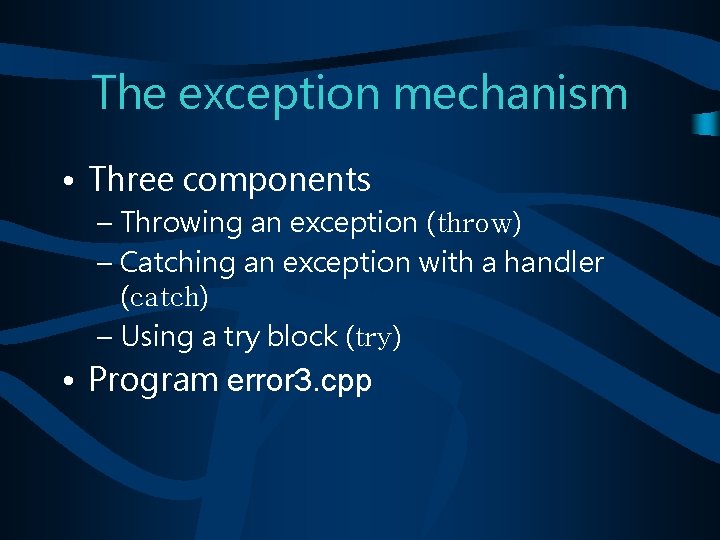 The exception mechanism

• Three components
– Throwing an exception (throw)
– Catching an exception with a handler (catch)
– Using a try block (try)
• Program error3.cpp